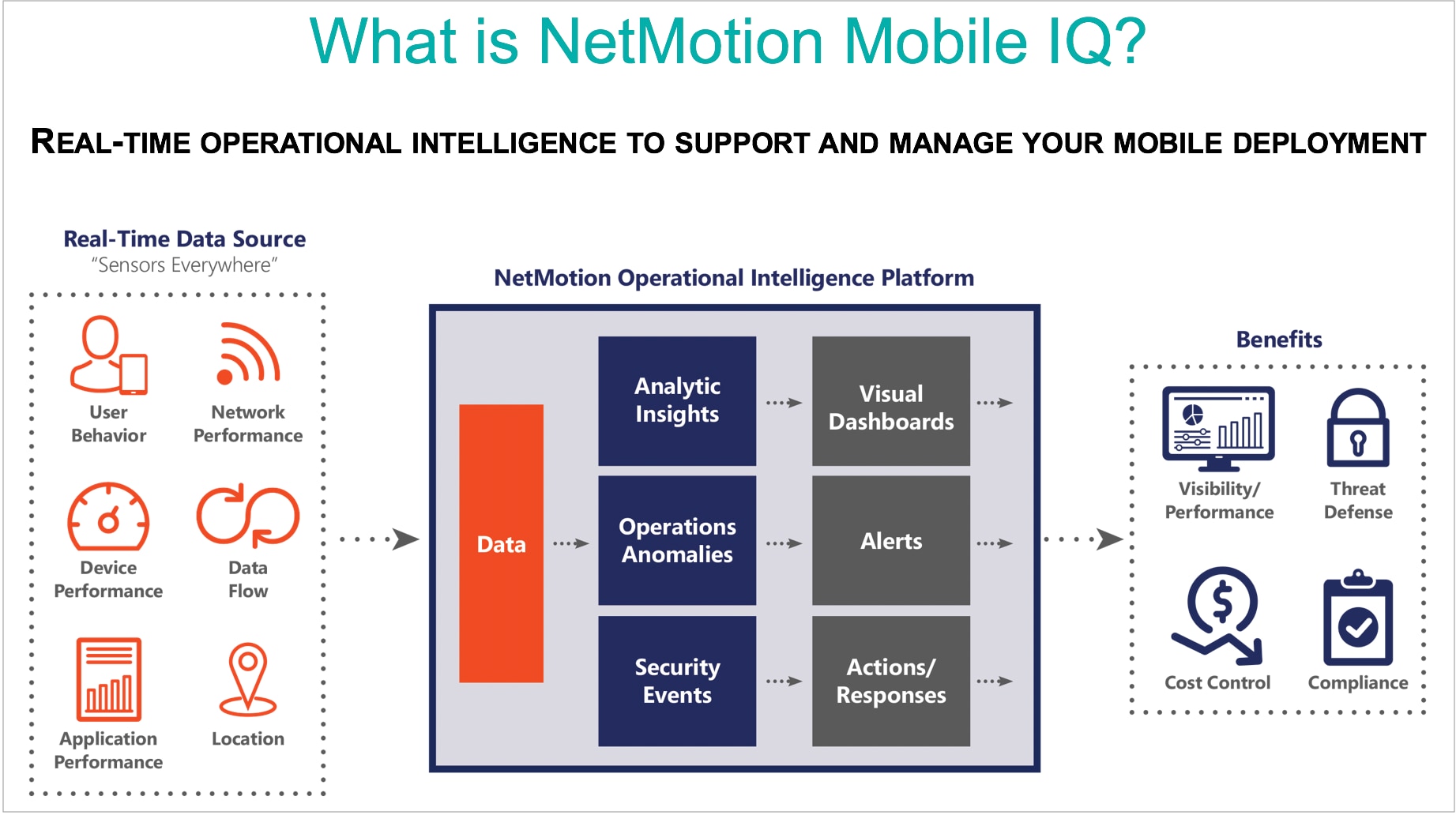 What is NetMotion Mobile IQ?

REAL-TIME OPERATIONAL INTELLIGENCE TO SUPPORT AND MANAGE YOUR MOBILE DEPLOYMENT

Real-Time Data Source
"Sensors Everywhere"

User Behavior

Network Performance

Device Performance

Data Flow

Application Performance

Location

NetMotion Operational Intelligence Platform

Data

Analytic Insights

Operations Anomalies

Security Events

Visual Dashboards

Alerts

Actions/ Responses

Benefits

Visibility/ Performance

Threat Defense

Cost Control

Compliance